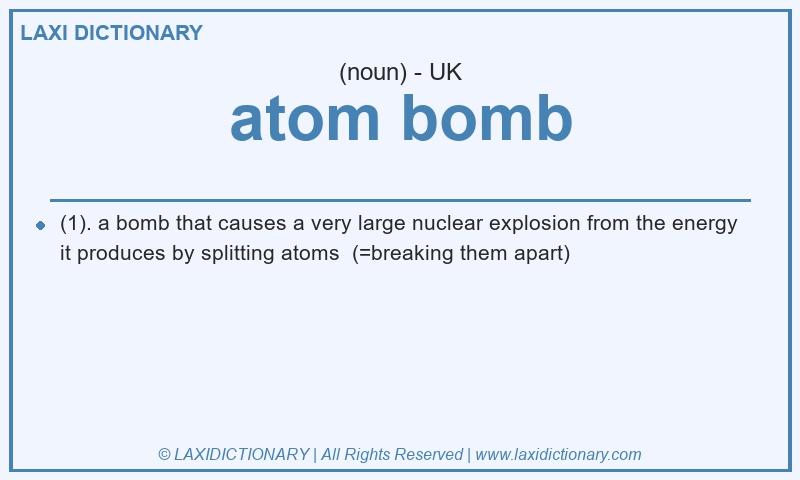 LAXI DICTIONARY

(noun) - UK

atom bomb

(1). a bomb that causes a very large nuclear explosion from the energy it produces by splitting atoms (=breaking them apart)

© LAXIDICTIONARY | All Rights Reserved | www.laxidictionary.com